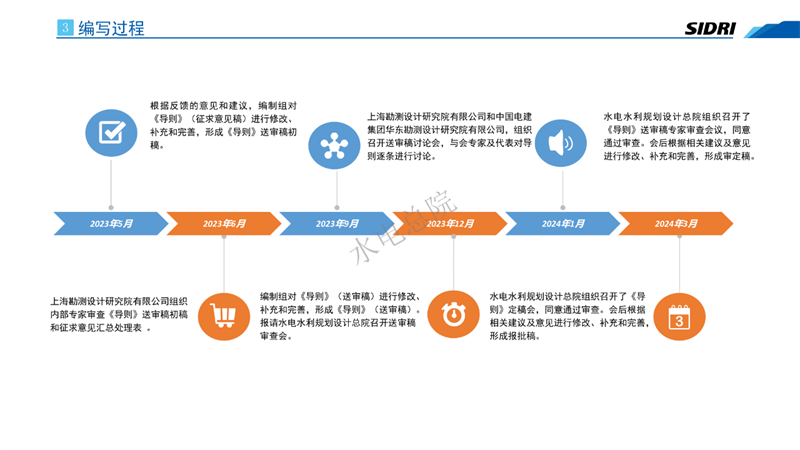 3 编写过程

SIDRI

根据反馈的意见和建议，编制组对《导则》（征求意见稿）进行修改、补充和完善，形成《导则》送审稿初稿。

上海勘测设计研究院有限公司和中国电建集团华东勘测设计研究院有限公司，组织召开送审稿讨论会，与会专家及代表对导则逐条进行讨论。

水电水利规划设计总院组织召开了《导则》送审稿专家审查会议，同意通过审查。会后根据相关建议及意见进行修改、补充和完善，形成审定稿。

2023年5月
2023年6月
2023年9月
2023年12月
2024年1月
2024年3月

水电总院

上海勘测设计研究院有限公司组织内部专家审查《导则》送审稿初稿和征求意见汇总处理表 。

编制组对《导则》（送审稿）进行修改、补充和完善，形成《导则》（送审稿）。报请水电水利规划设计总院召开送审稿审查会。

水电水利规划设计总院组织召开了《导则》定稿会，同意通过审查。会后根据相关建议及意见进行修改、补充和完善，形成报批稿。

3